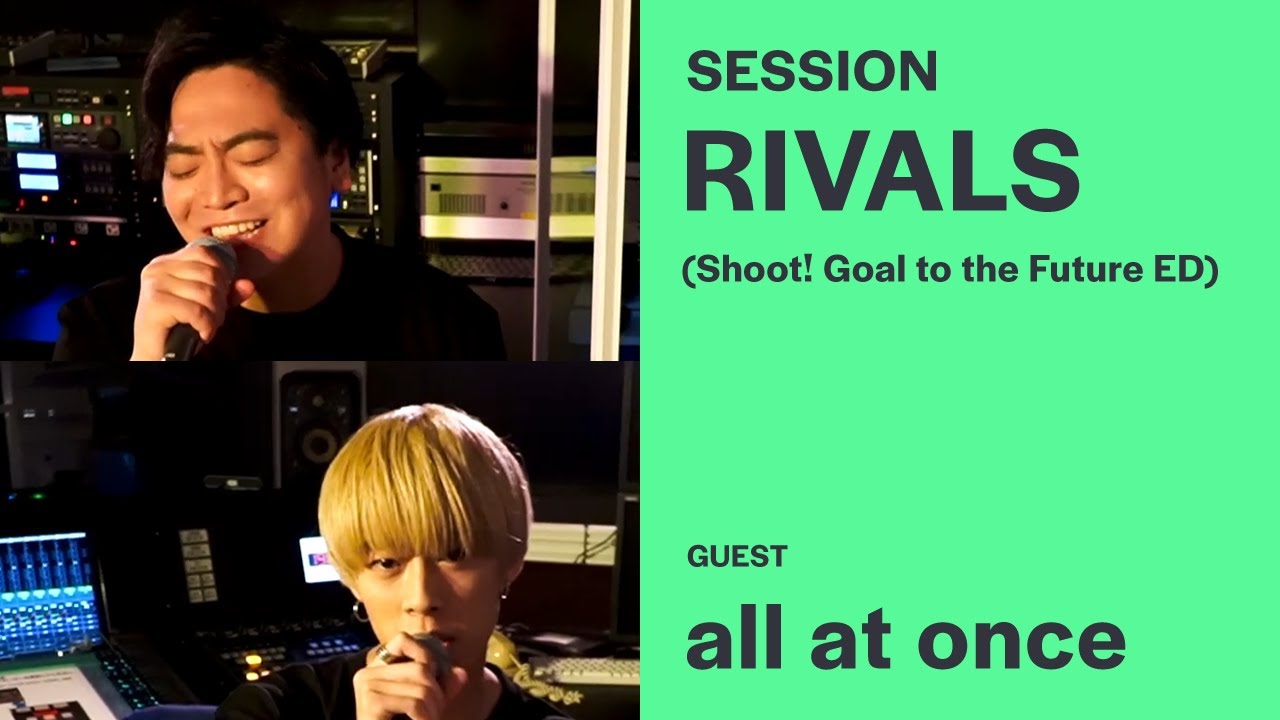 SESSION

RIVALS

(Shoot! Goal to the Future ED)

GUEST

all at once